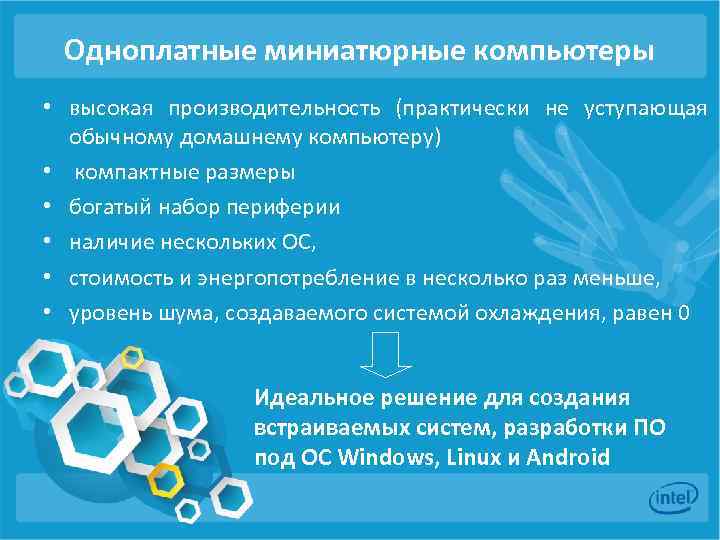 Одноплатные миниатюрные компьютеры

• высокая производительность (практически не уступающая обычному домашнему компьютеру)
• компактные размеры
• богатый набор периферии
• наличие нескольких ОС,
• стоимость и энергопотребление в несколько раз меньше,
• уровень шума, создаваемого системой охлаждения, равен 0

Идеальное решение для создания встраиваемых систем, разработки ПО под ОС Windows, Linux и Android

intel